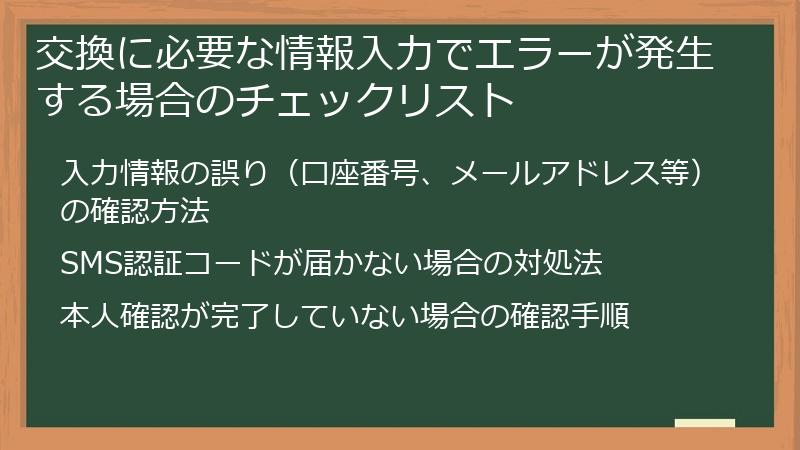 交換に必要な情報入力でエラーが発生する場合のチェックリスト

入力情報の誤り（口座番号、メールアドレス等）の確認方法

SMS認証コードが届かない場合の対処法

本人確認が完了していない場合の確認手順